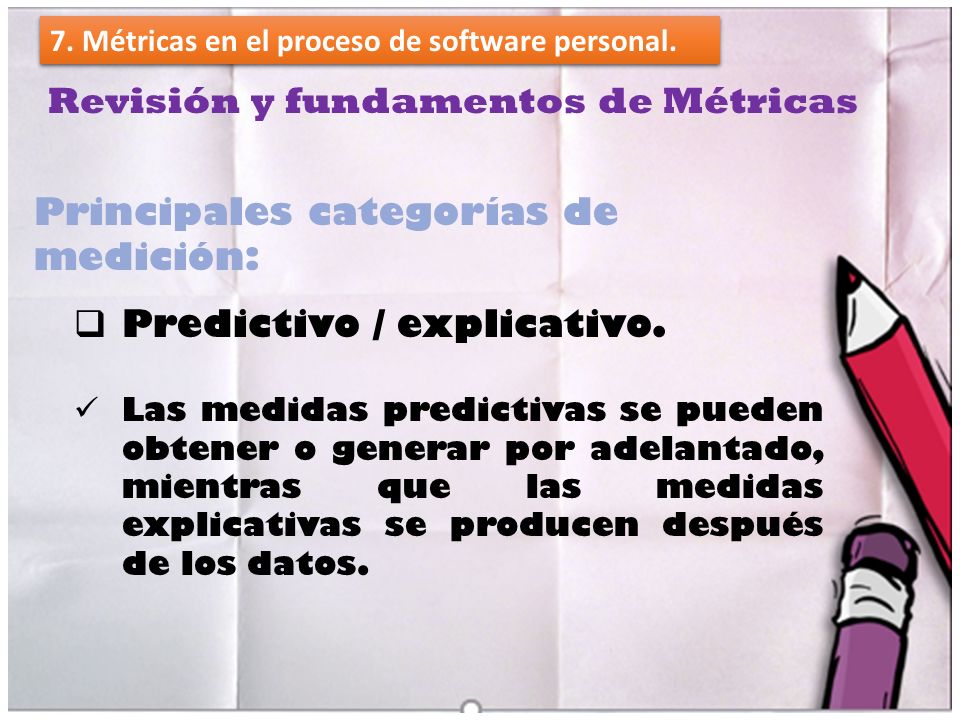 7. Métricas en el proceso de software personal.

Revisión y fundamentos de Métricas

Principales categorías de medición:

❑ Predictivo / explicativo.

✓ Las medidas predictivas se pueden obtener o generar por adelantado, mientras que las medidas explicativas se producen después de los datos.